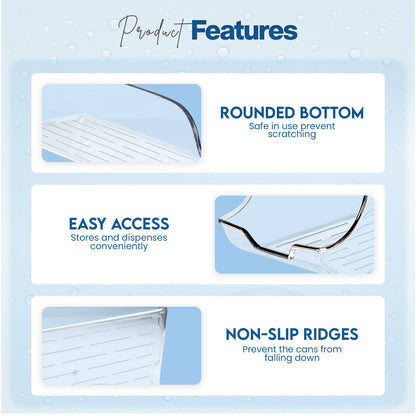 Product Features

ROUNDED BOTTOM
Safe in use prevent scratching

EASY ACCESS
Stores and dispenses conveniently

NON-SLIP RIDGES
Prevent the cans from falling down